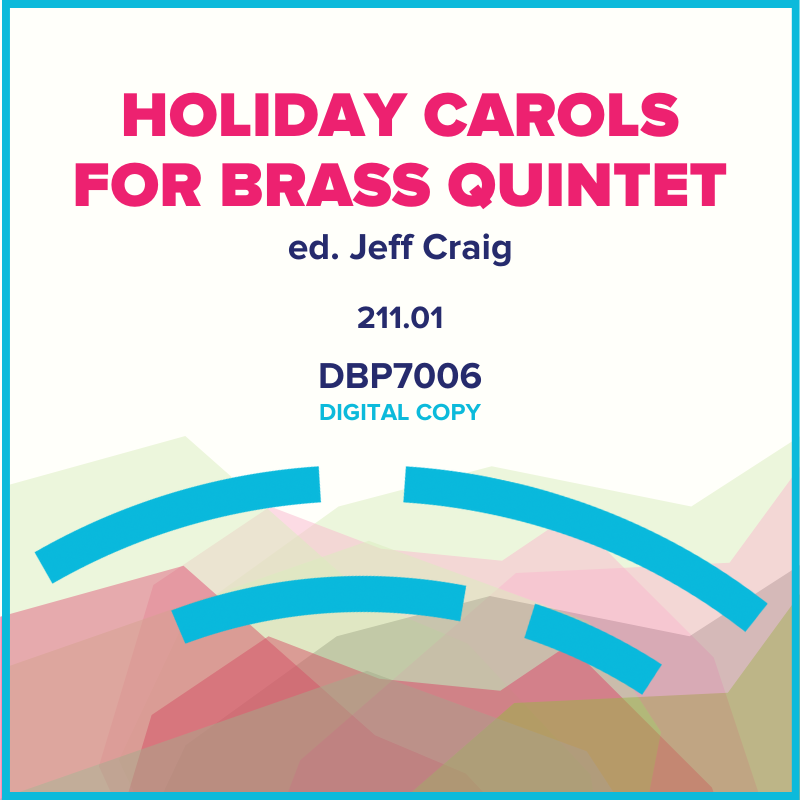 HOLIDAY CAROLS FOR BRASS QUINTET

ed. Jeff Craig

211.01

DBP7006

DIGITAL COPY